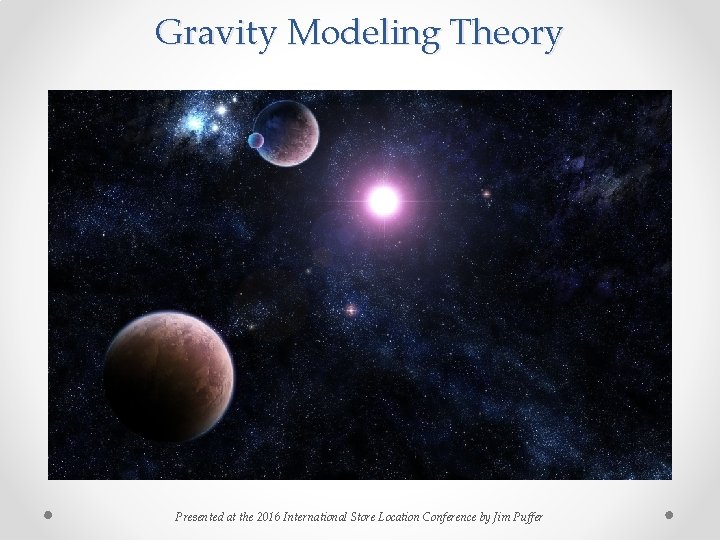 Gravity Modeling Theory

Presented at the 2016 International Store Location Conference by Jim Puffer